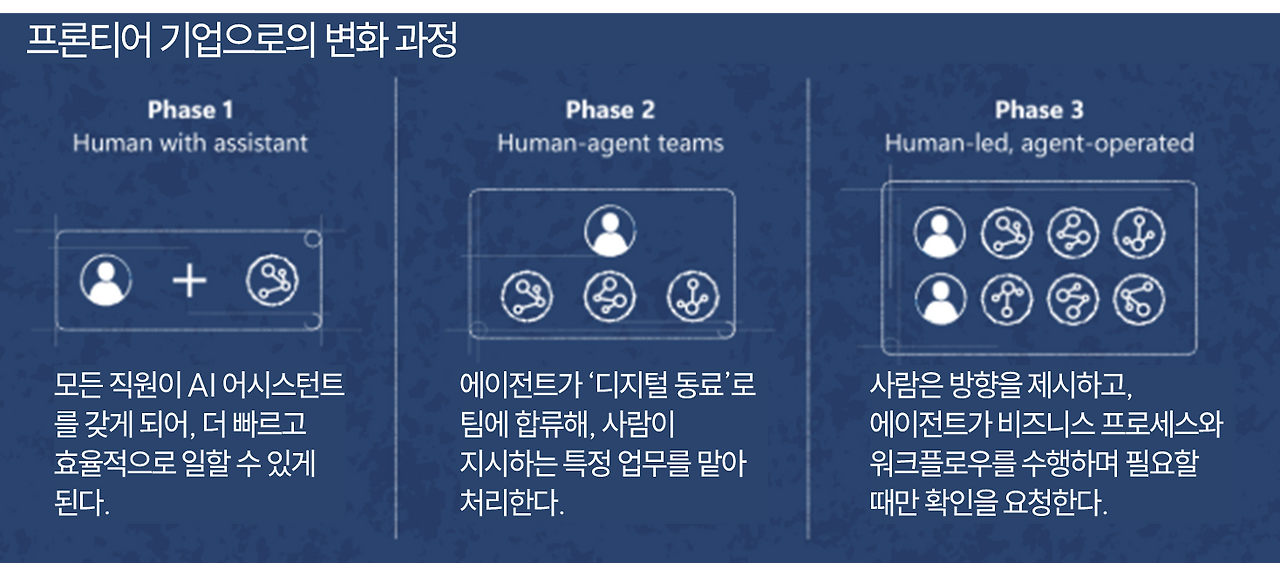 프론티어 기업으로의 변화 과정

Phase 1
Human with assistant

모든 직원이 AI 어시스턴트를 갖게 되어, 더 빠르고 효율적으로 일할 수 있게 된다.

Phase 2
Human-agent teams

에이전트가 '디지털 동료'로 팀에 합류해, 사람이 지시하는 특정 업무를 맡아 처리한다.

Phase 3
Human-led, agent-operated

사람은 방향을 제시하고, 에이전트가 비즈니스 프로세스와 워크플로우를 수행하며 필요할 때만 확인을 요청한다.